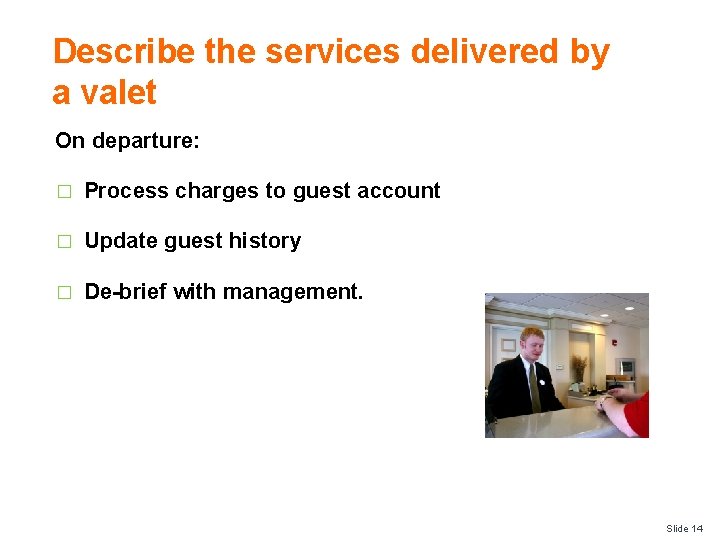 Describe the services delivered by a valet

On departure:

□ Process charges to guest account

□ Update guest history

□ De-brief with management.

Slide 14